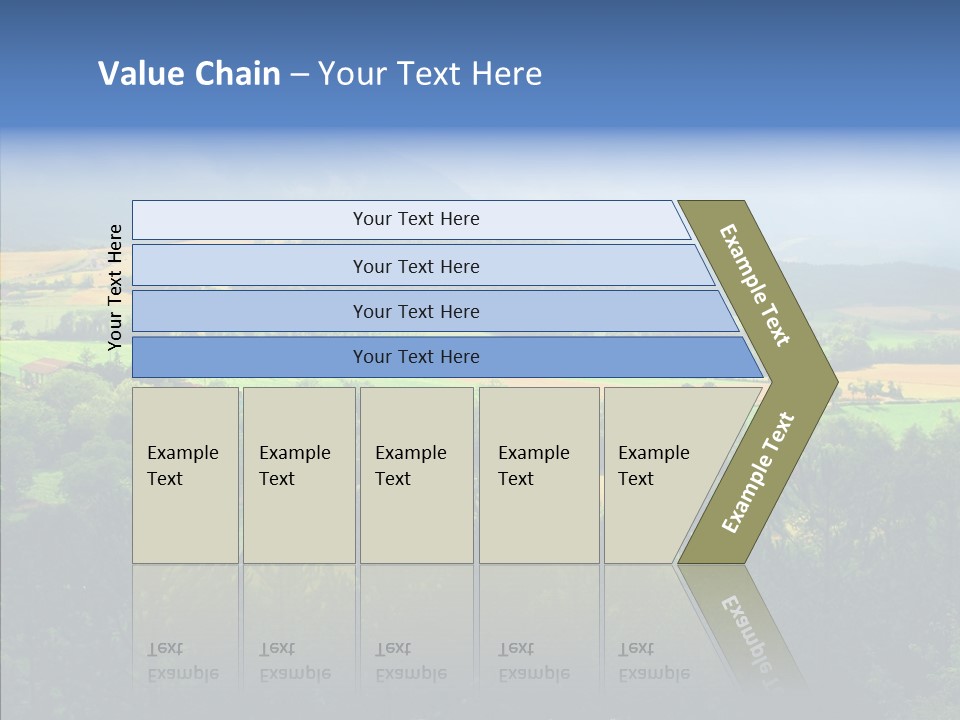 Value Chain – Your Text Here

Your Text Here

Your Text Here

Your Text Here

Your Text Here

Your Text Here

Example Text

Example Text

Example Text

Example Text

Example Text

Example Text

Example Text